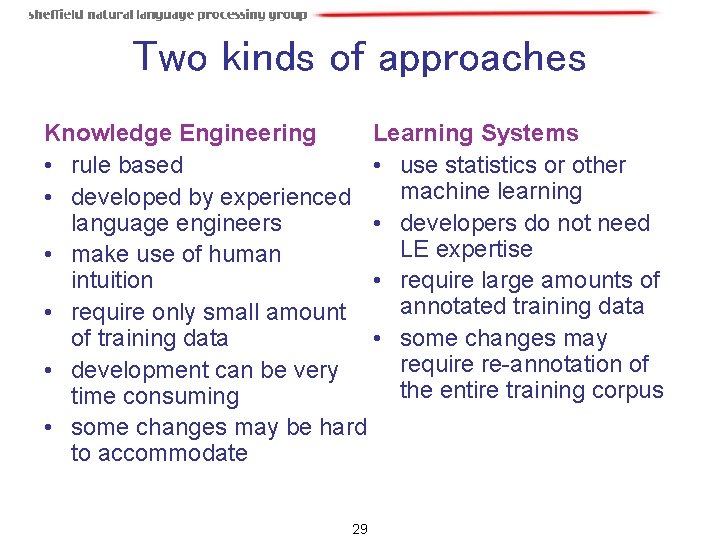 sheffield natural language processing group

Two kinds of approaches

Knowledge Engineering
• rule based
• developed by experienced language engineers
• make use of human intuition
• require only small amount of training data
• development can be very time consuming
• some changes may be hard to accommodate

Learning Systems
• use statistics or other machine learning
• developers do not need LE expertise
• require large amounts of annotated training data
• some changes may require re-annotation of the entire training corpus

29